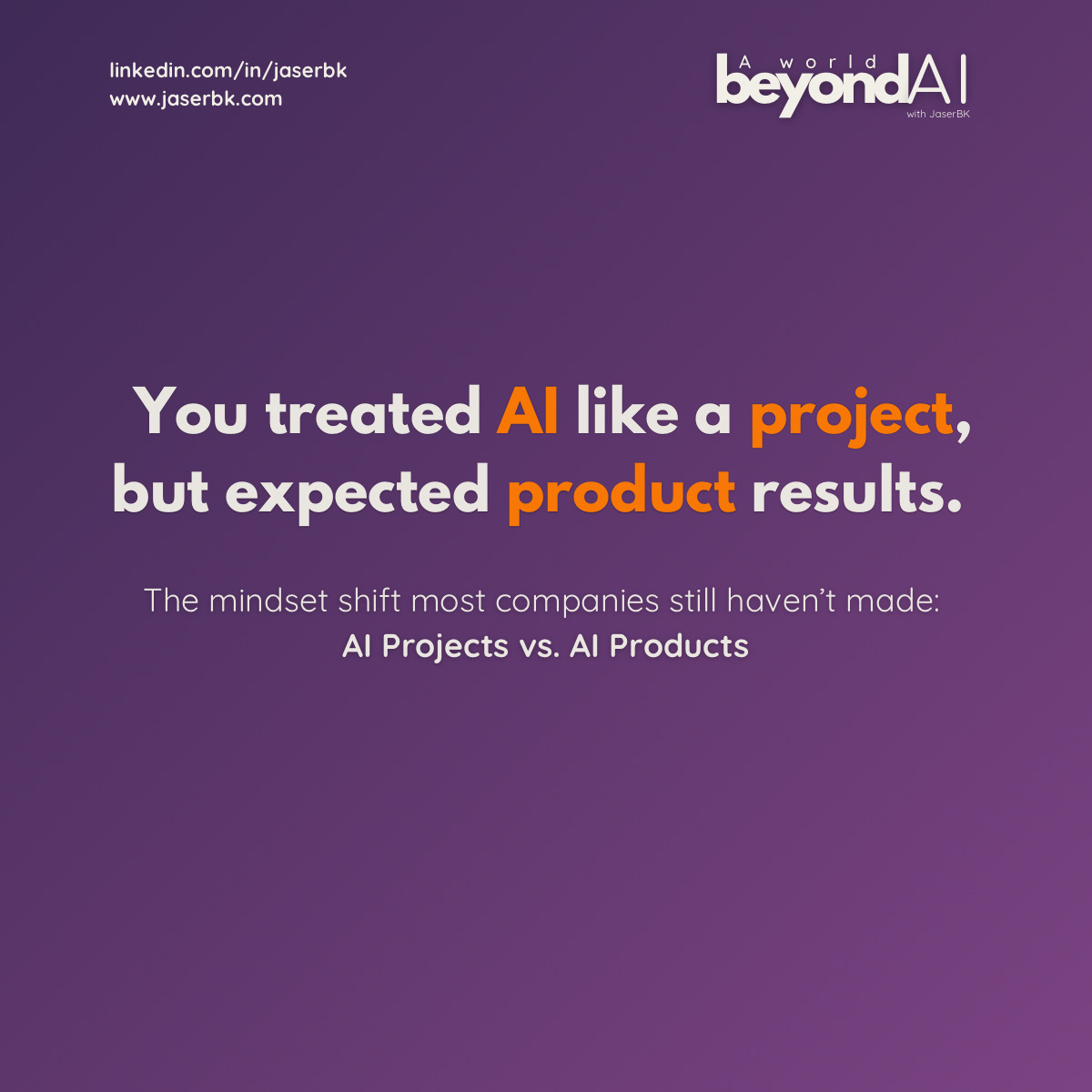 linkedin.com/in/jaserbk
www.jaserbk.com

A world beyondAI
with JaserBK

You treated AI like a project, but expected product results.

The mindset shift most companies still haven't made:
AI Projects vs. AI Products